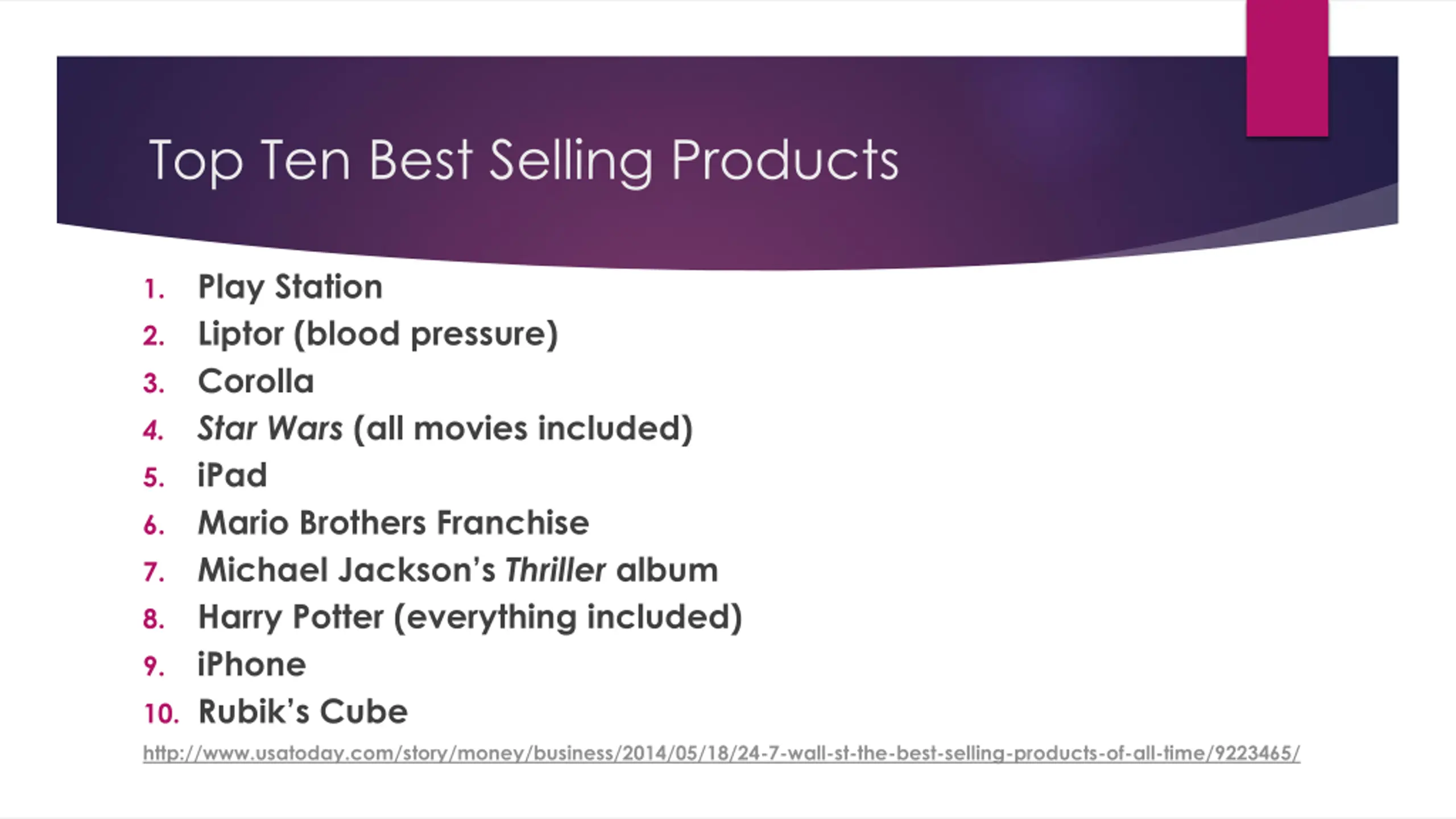 Top Ten Best Selling Products

1. Play Station
2. Liptor (blood pressure)
3. Corolla
4. Star Wars (all movies included)
5. iPad
6. Mario Brothers Franchise
7. Michael Jackson's Thriller album
8. Harry Potter (everything included)
9. iPhone
10. Rubik's Cube

http://www.usatoday.com/story/money/business/2014/05/18/24-7-wall-st-the-best-selling-products-of-all-time/9223465/